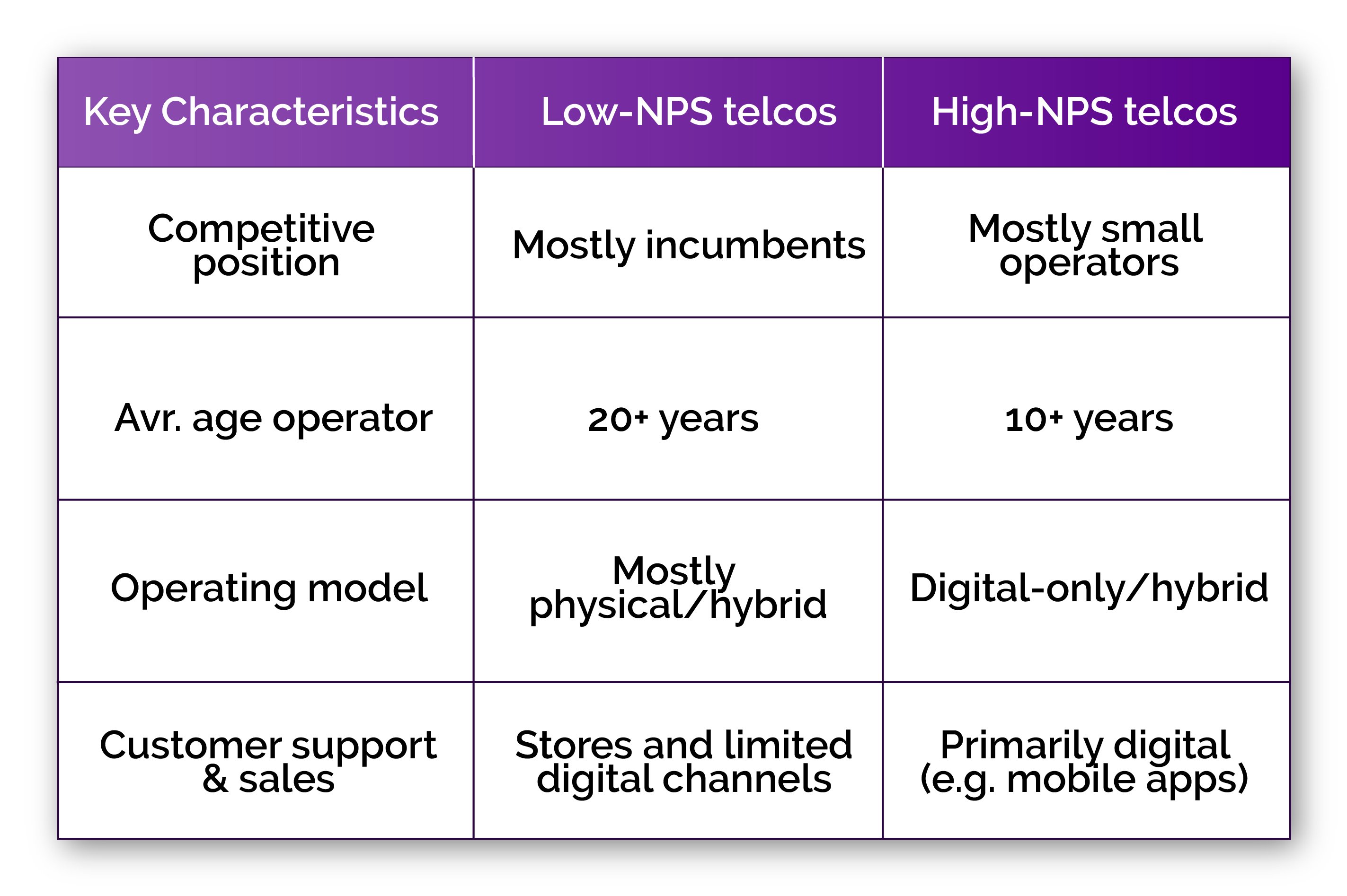 | Key Characteristics | Low-NPS telcos | High-NPS telcos |
|---|---|---|
| Competitive position | Mostly incumbents | Mostly small operators |
| Avr. age operator | 20+ years | 10+ years |
| Operating model | Mostly physical/hybrid | Digital-only/hybrid |
| Customer support & sales | Stores and limited digital channels | Primarily digital (e.g. mobile apps) |